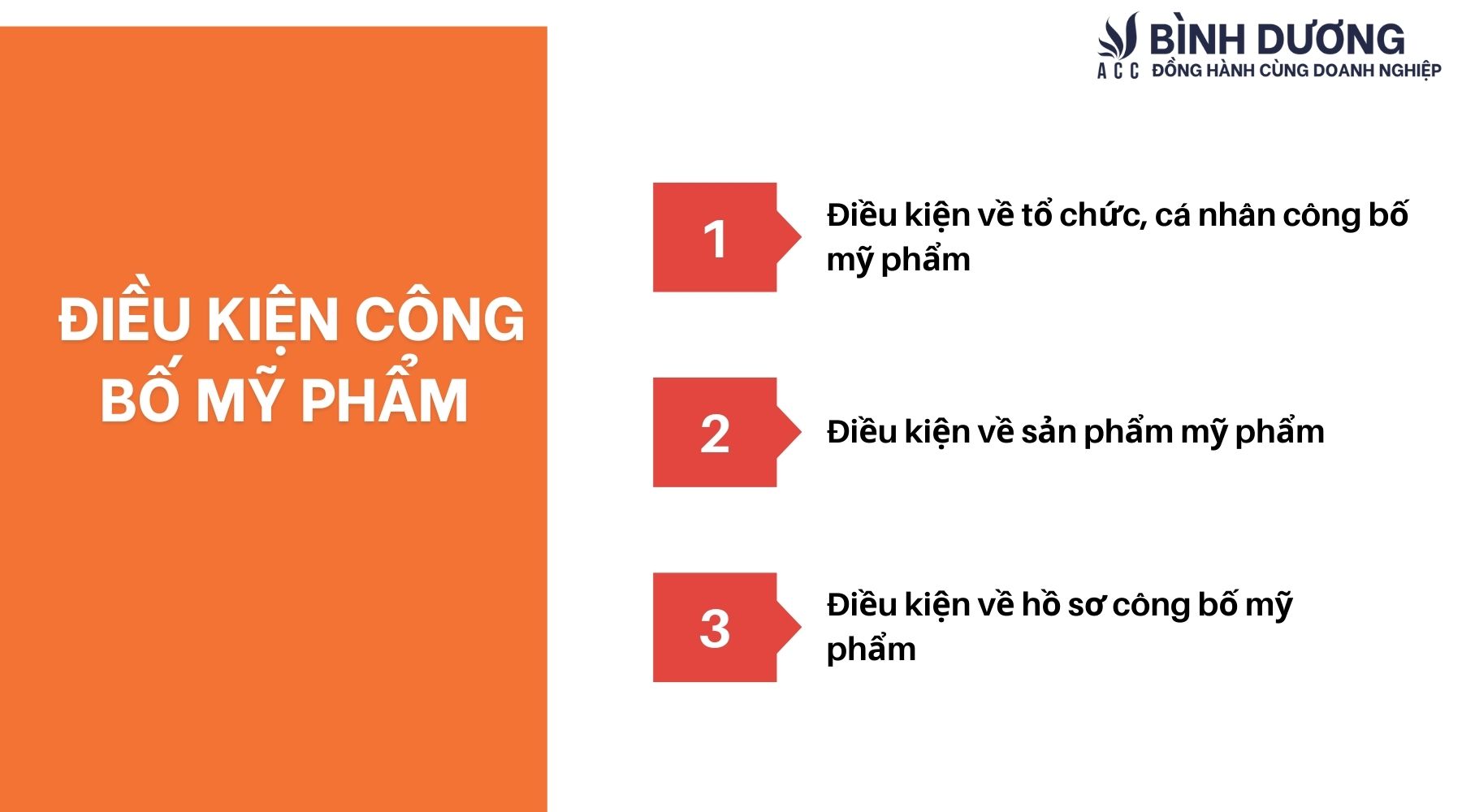 BÌNH DƯƠNG
ACC ĐỒNG HÀNH CÙNG DOANH NGHIỆP

ĐIỀU KIỆN CÔNG BỐ MỸ PHẨM

1

Điều kiện về tổ chức, cá nhân công bố mỹ phẩm

2

Điều kiện về sản phẩm mỹ phẩm

3

Điều kiện về hồ sơ công bố mỹ phẩm